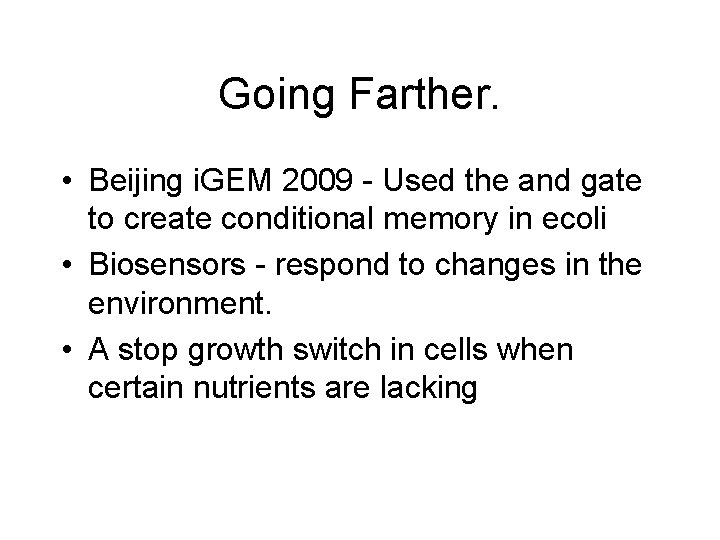 Going Farther.

• Beijing iGEM 2009 - Used the and gate to create conditional memory in ecoli
• Biosensors - respond to changes in the environment.
• A stop growth switch in cells when certain nutrients are lacking